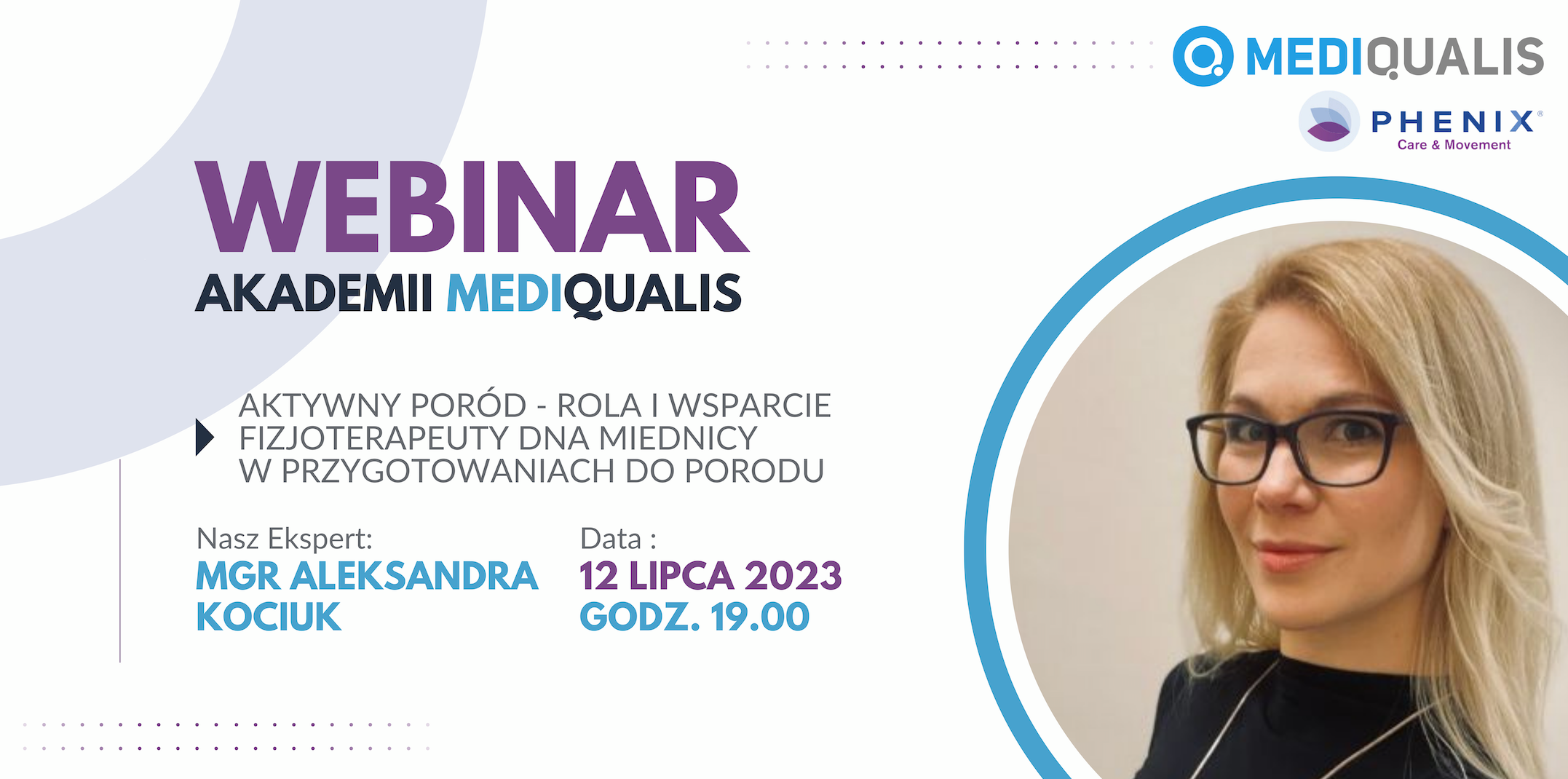 MEDIQUALIS

PHENIX®
Care & Movement

WEBINAR
AKADEMII MEDIQUALIS

AKTYWNY PORÓD - ROLA I WSPARCIE FIZJOTERAPEUTY DNA MIEDNICY W PRZYGOTOWANIACH DO PORODU

Nasz Ekspert:
MGR ALEKSANDRA KOCIUK

Data :
12 LIPCA 2023
GODZ. 19.00